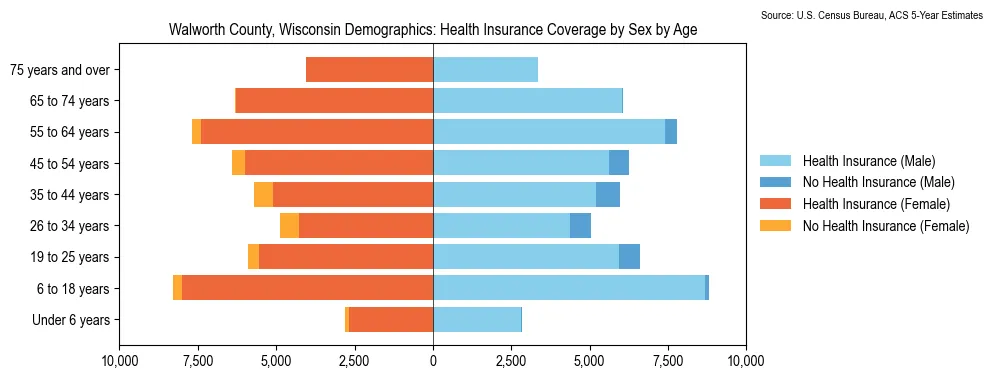 Source: U.S. Census Bureau, ACS 5-Year Estimates

Walworth County, Wisconsin Demographics: Health Insurance Coverage by Sex by Age

75 years and over
65 to 74 years
55 to 64 years
45 to 54 years
35 to 44 years
26 to 34 years
19 to 25 years
6 to 18 years
Under 6 years

10,000 7,500 5,000 2,500 0 2,500 5,000 7,500 10,000

Health Insurance (Male)
No Health Insurance (Male)
Health Insurance (Female)
No Health Insurance (Female)